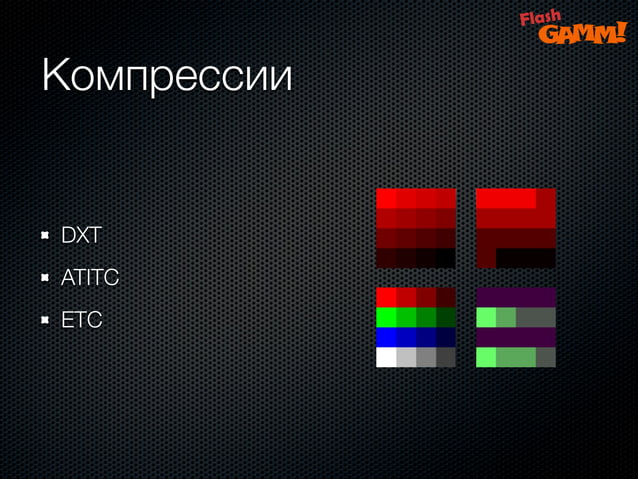 Flash GAMM!

Компрессии

DXT
ATITC
ETC